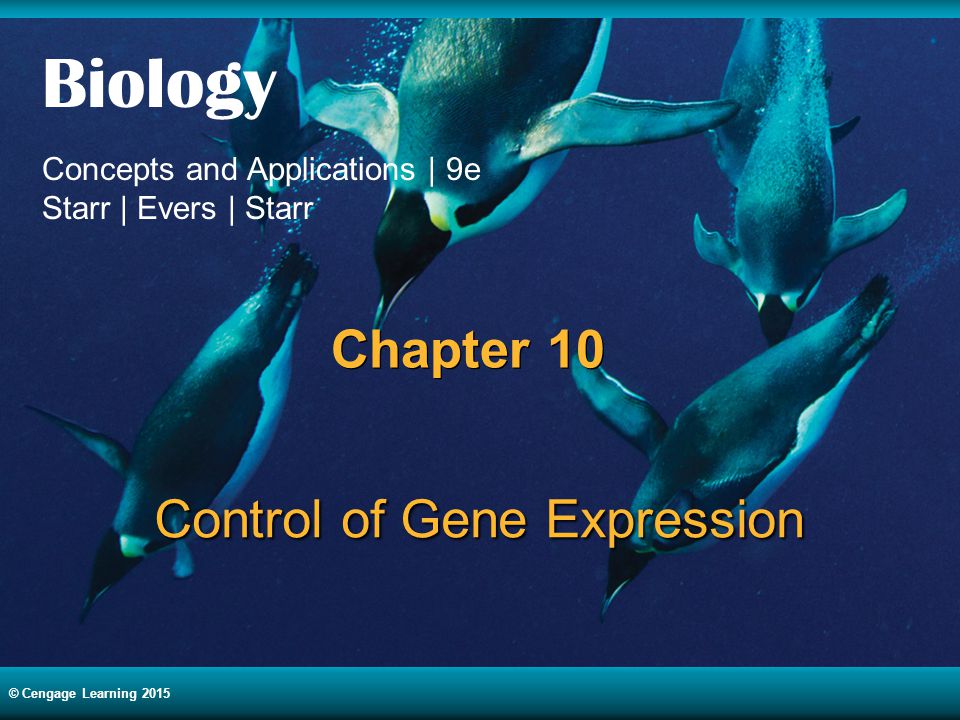 Biology

Concepts and Applications | 9e
Starr | Evers | Starr

Chapter 10

Control of Gene Expression

© Cengage Learning 2015